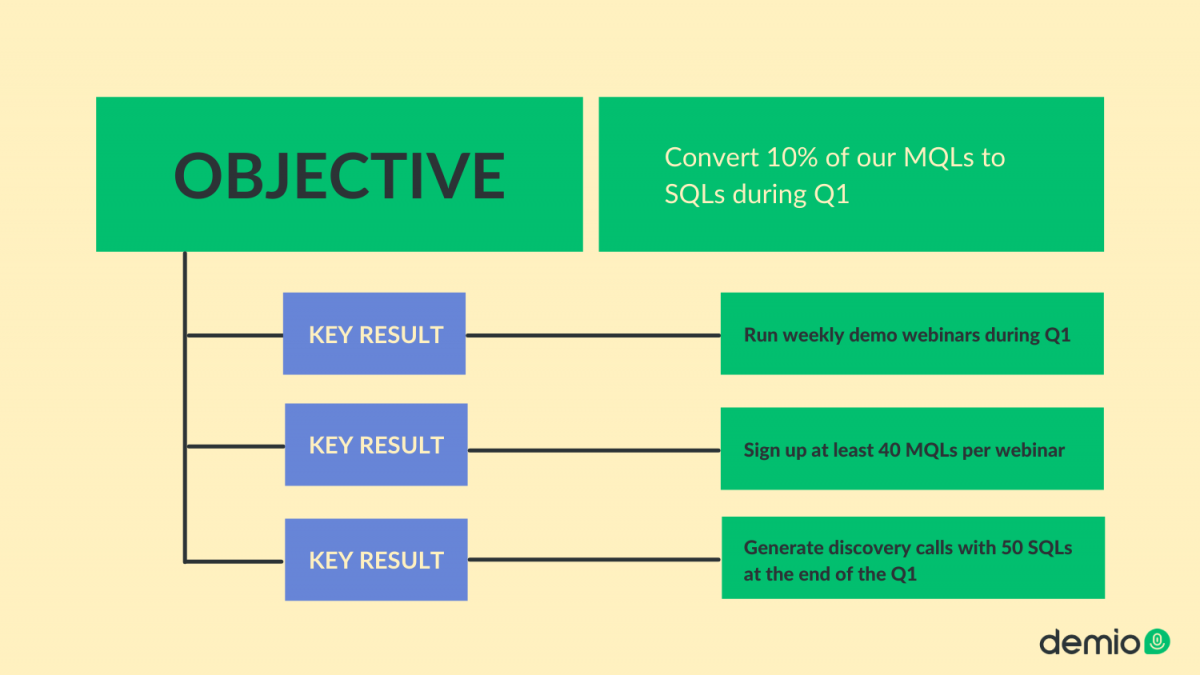 OBJECTIVE

Convert 10% of our MQLs to SQLs during Q1

KEY RESULT

Run weekly demo webinars during Q1

KEY RESULT

Sign up at least 40 MQLs per webinar

KEY RESULT

Generate discovery calls with 50 SQLs at the end of the Q1

demio